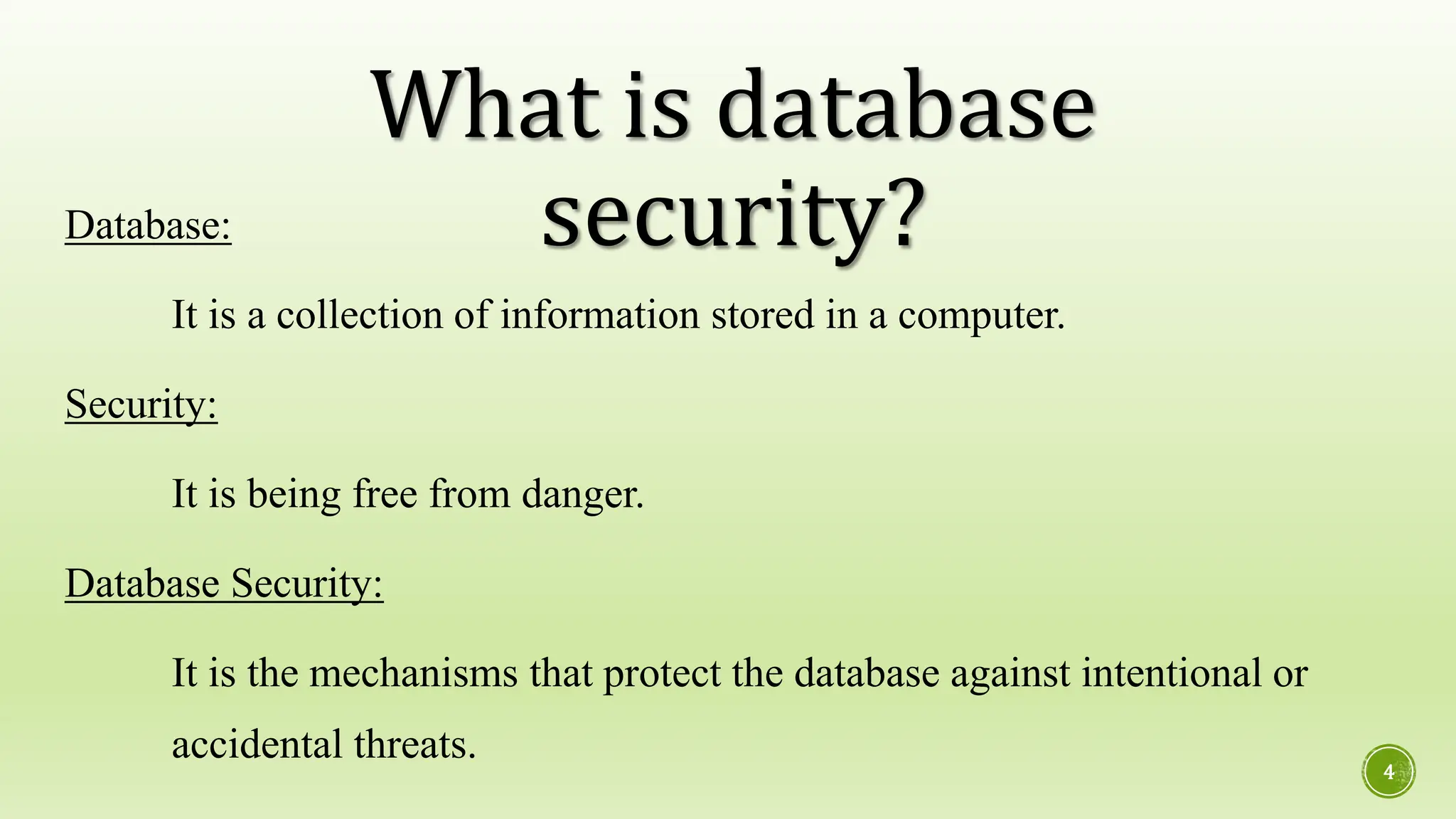 What is database security?

Database:

It is a collection of information stored in a computer.

Security:

It is being free from danger.

Database Security:

It is the mechanisms that protect the database against intentional or accidental threats.

4